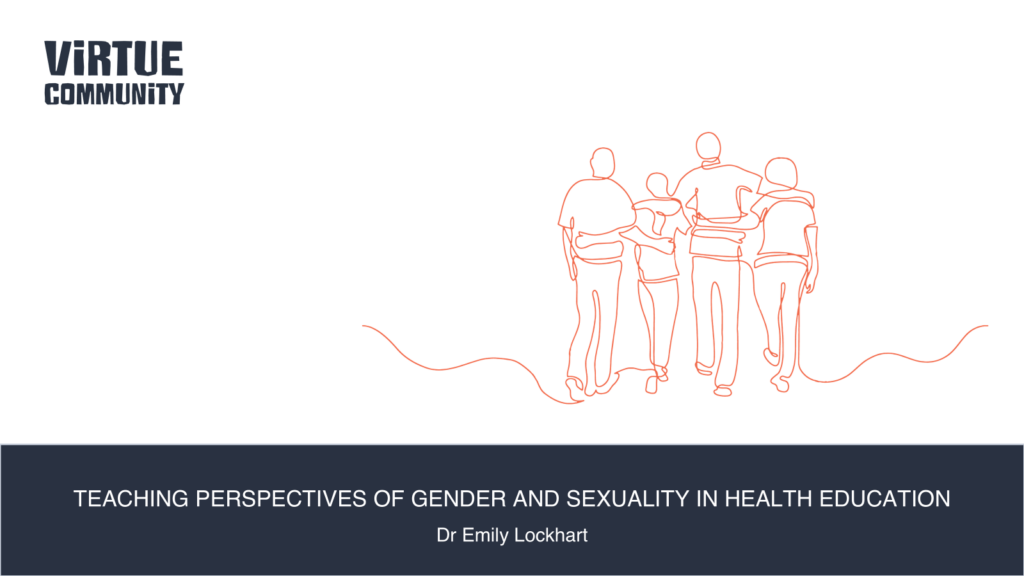 ViRTUE
COMMUNiTY

TEACHING PERSPECTIVES OF GENDER AND SEXUALITY IN HEALTH EDUCATION
Dr Emily Lockhart